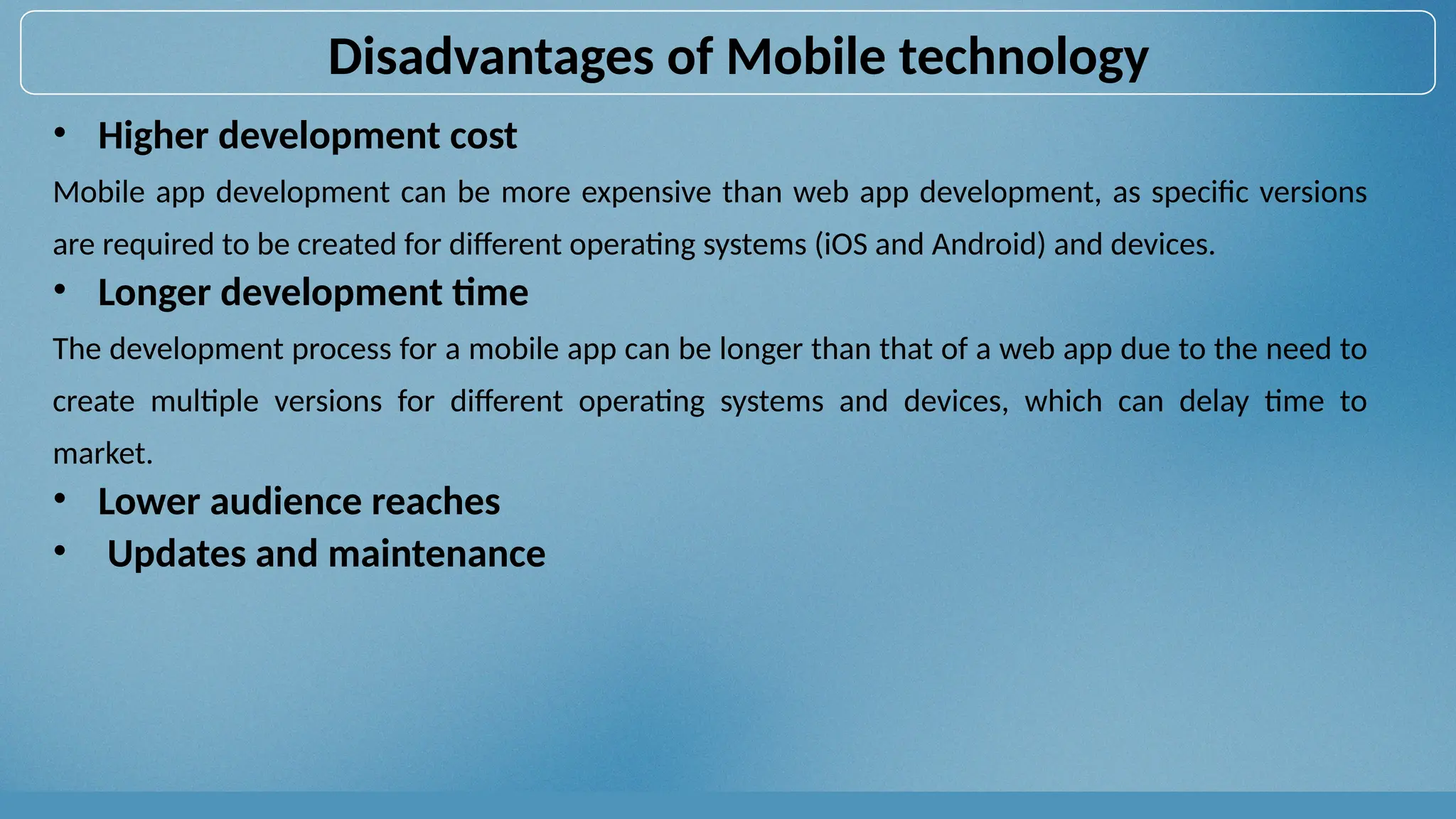 Disadvantages of Mobile technology

• Higher development cost

Mobile app development can be more expensive than web app development, as specific versions are required to be created for different operating systems (iOS and Android) and devices.

• Longer development time

The development process for a mobile app can be longer than that of a web app due to the need to create multiple versions for different operating systems and devices, which can delay time to market.

• Lower audience reaches

• Updates and maintenance